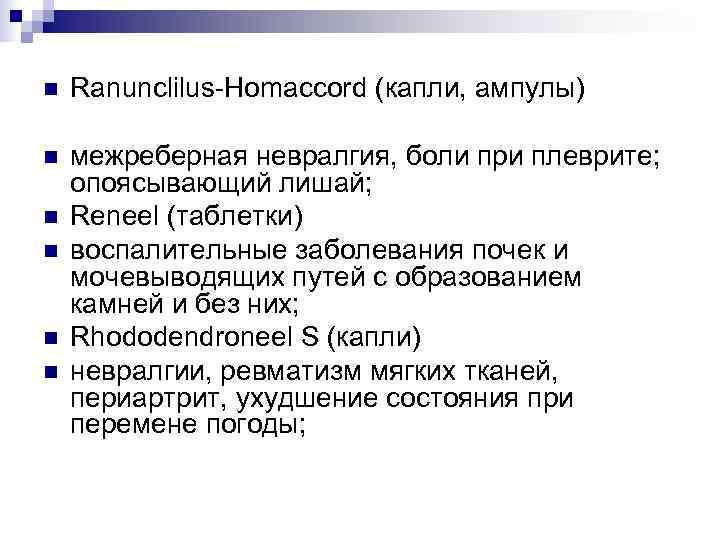 Ranunclilus-Homaccord (капли, ампулы)

межреберная невралгия, боли при плеврите; опоясывающий лишай;

Reneel (таблетки)

воспалительные заболевания почек и мочевыводящих путей с образованием камней и без них;

Rhododendroneel S (капли)

невралгии, ревматизм мягких тканей, периартрит, ухудшение состояния при перемене погоды;